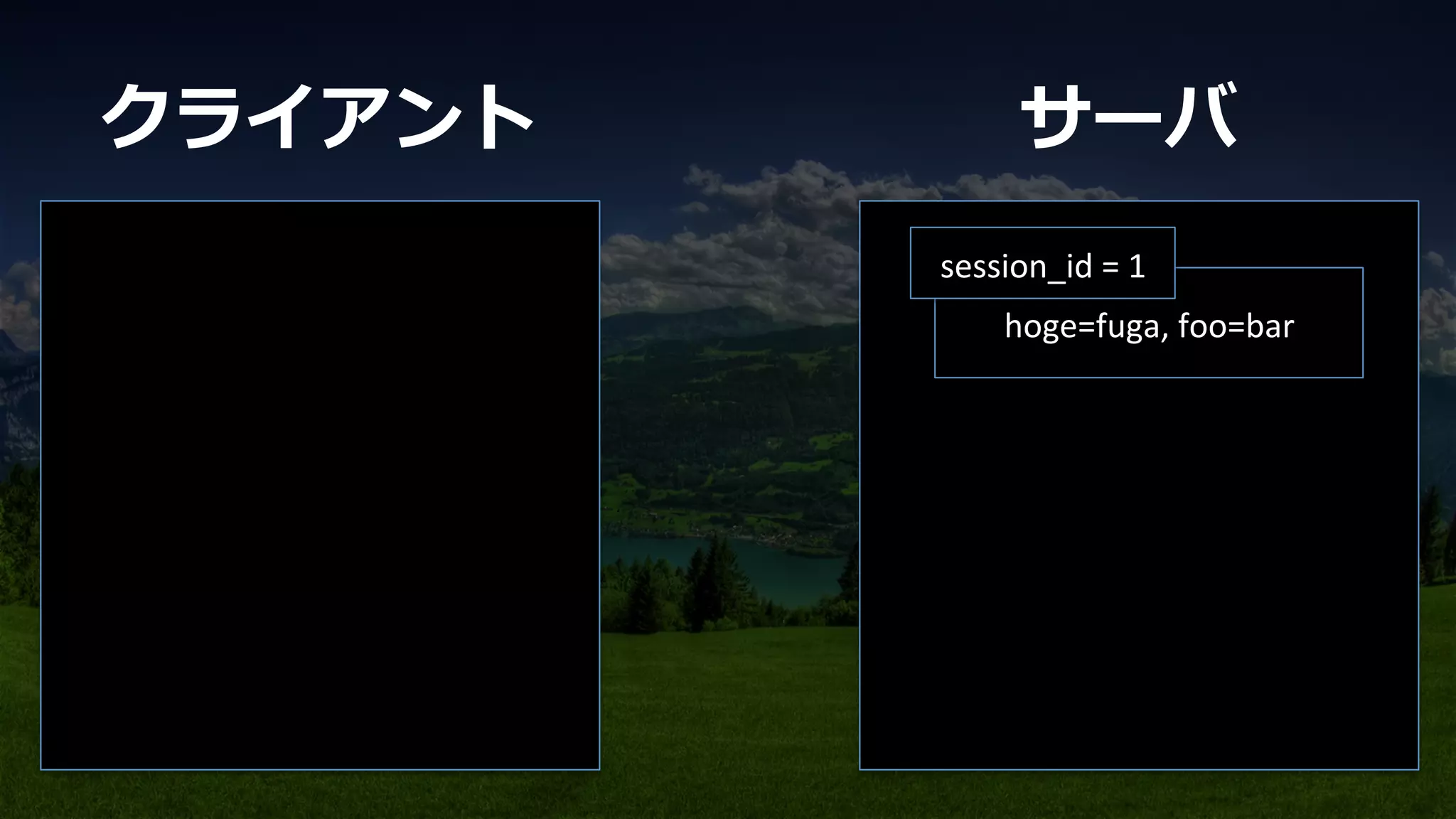 クライアント

サーバ

session_id = 1

hoge=fuga, foo=bar